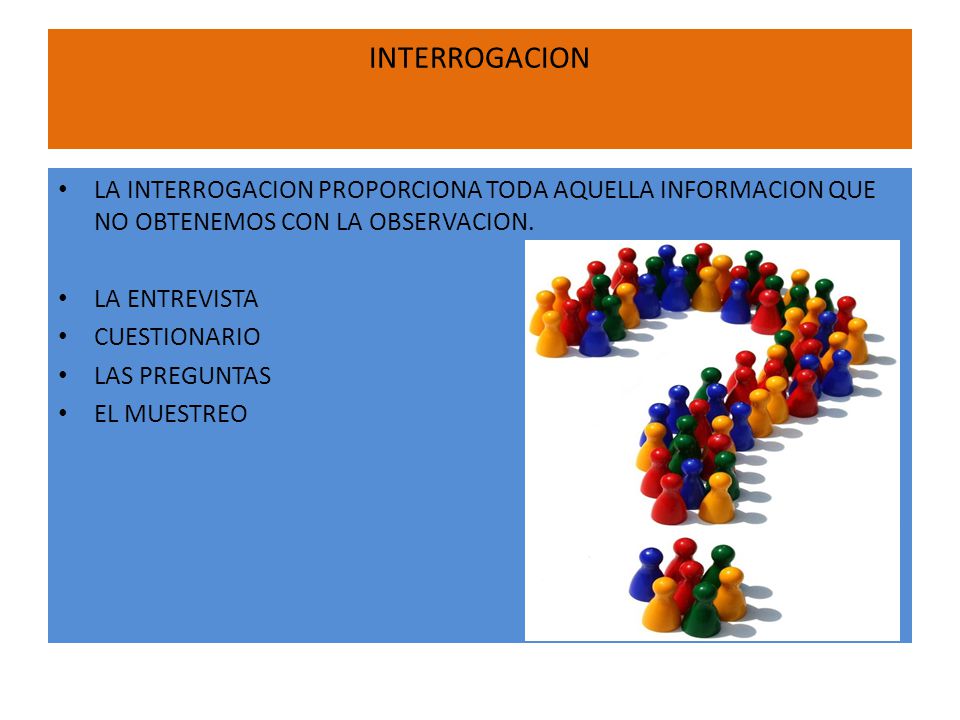 INTERROGACION

• LA INTERROGACION PROPORCIONA TODA AQUELLA INFORMACION QUE NO OBTENEMOS CON LA OBSERVACION.

• LA ENTREVISTA
• CUESTIONARIO
• LAS PREGUNTAS
• EL MUESTREO